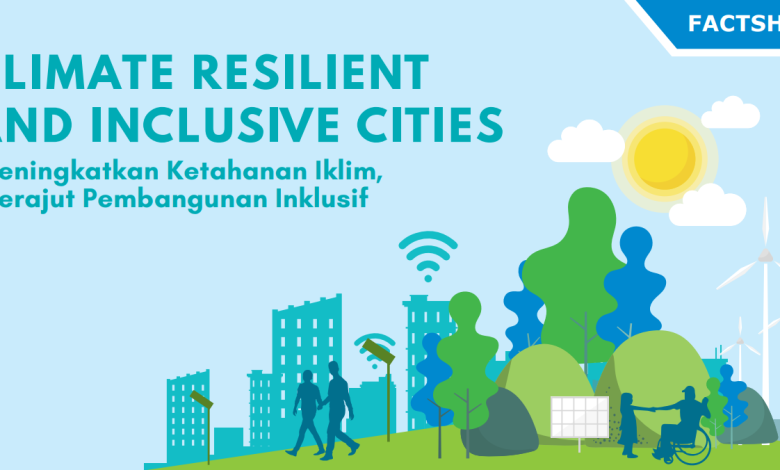 FACTSH

LIMATE RESILIENT
AND INCLUSIVE CITIES

eningkatkan Ketahanan Iklim,
erajut Pembangunan Inklusif